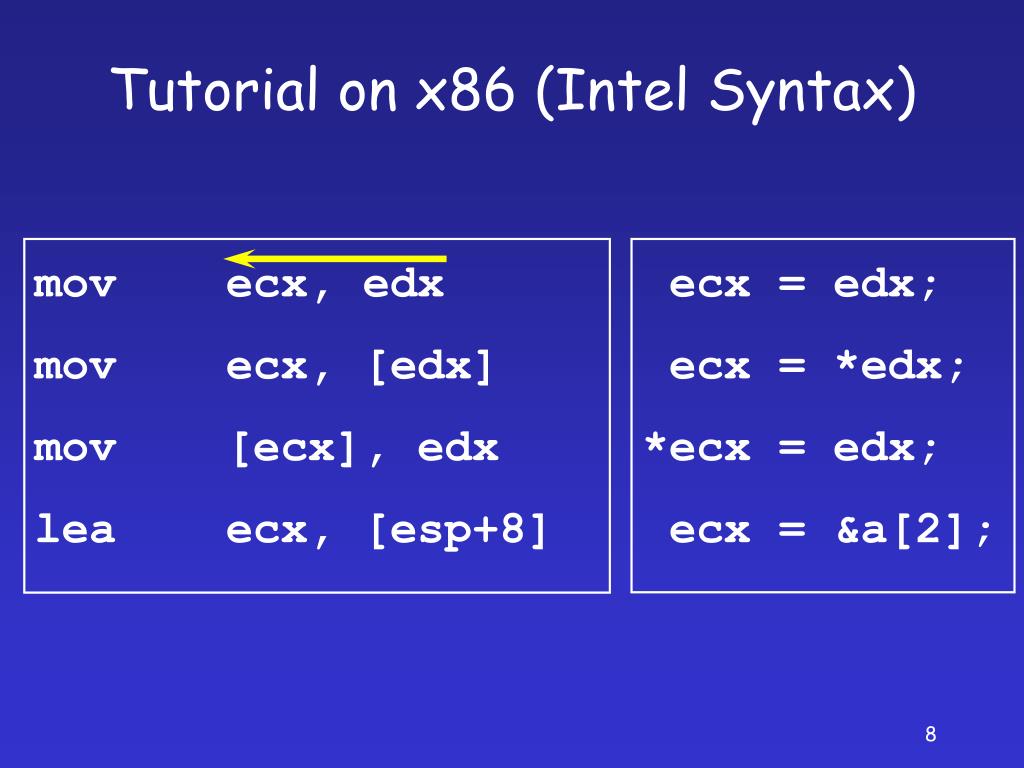 Tutorial on x86 (Intel Syntax)

mov ecx, edx
mov ecx, [edx]
mov [ecx], edx
lea ecx, [esp+8]

ecx = edx;
ecx = *edx;
*ecx = edx;
ecx = &a[2];

8